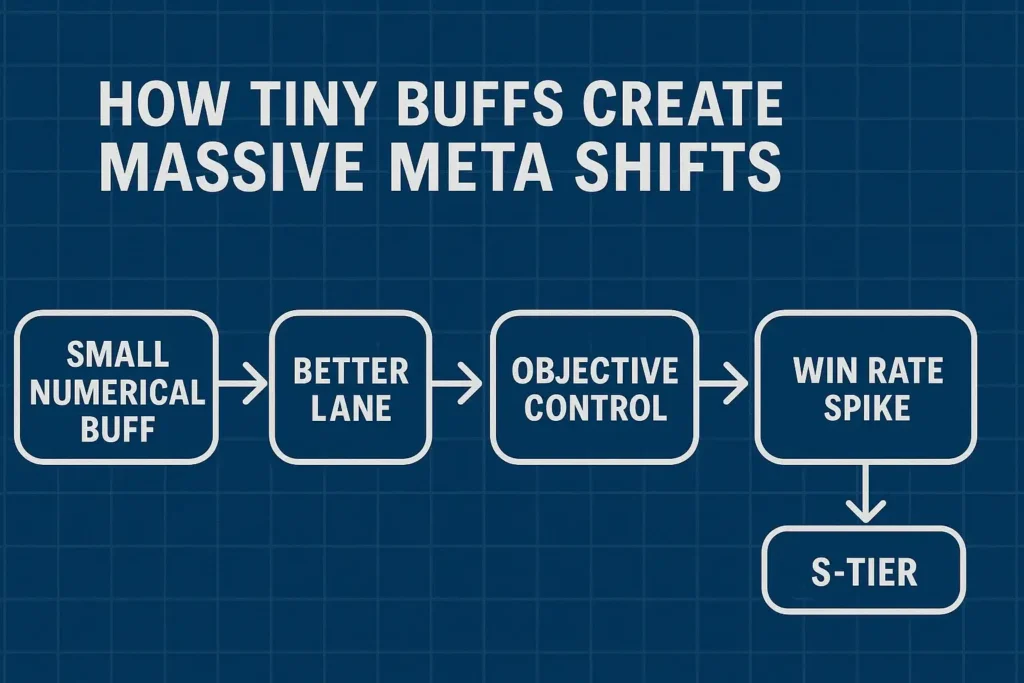 HOW TINY BUFFS CREATE MASSIVE META SHIFTS

SMALL NUMERICAL BUFF

BETTER LANE

OBJECTIVE CONTROL

WIN RATE SPIKE

S-TIER